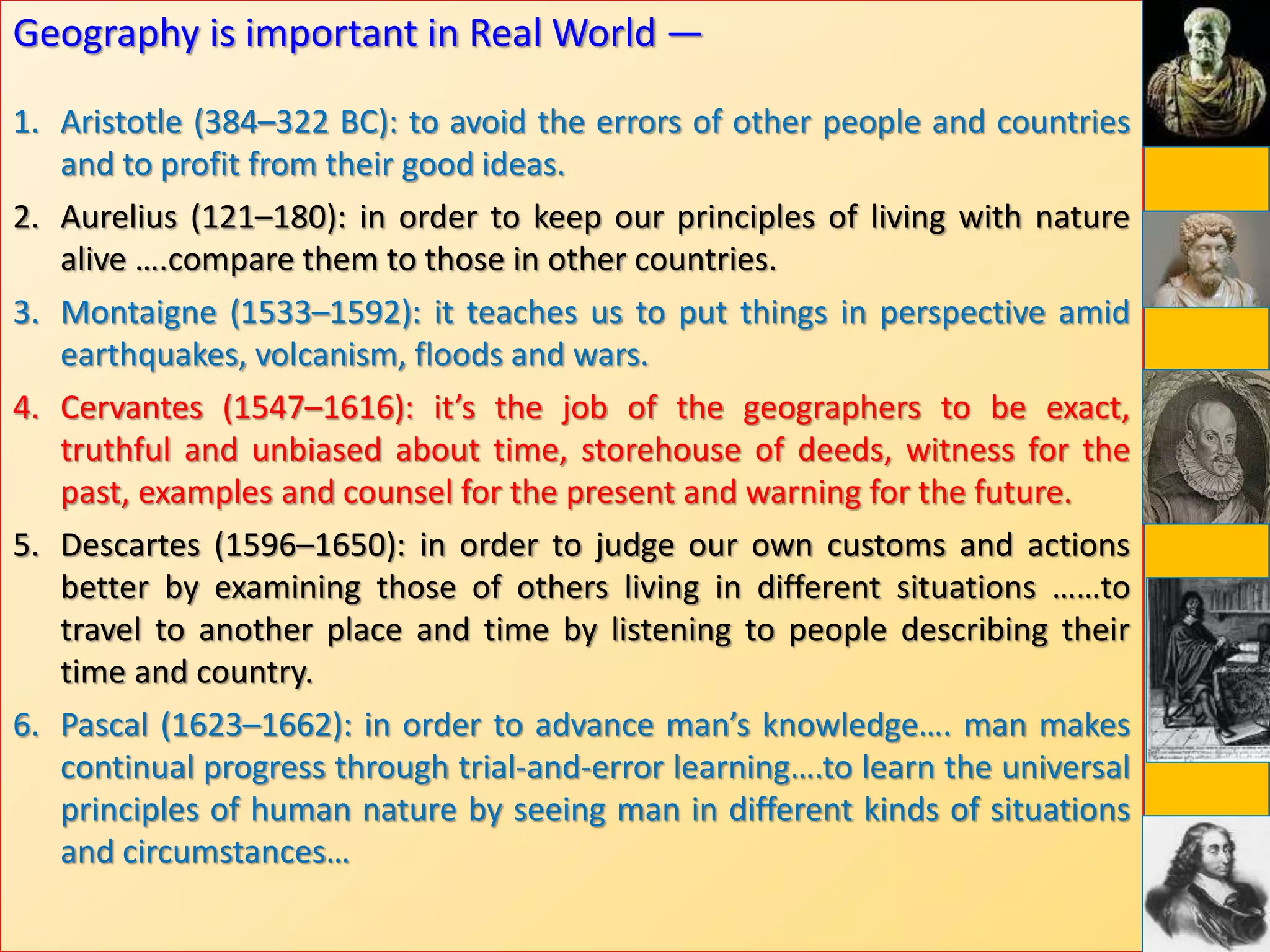 Geography is important in Real World —

1. Aristotle (384–322 BC): to avoid the errors of other people and countries and to profit from their good ideas.
2. Aurelius (121–180): in order to keep our principles of living with nature alive ….compare them to those in other countries.
3. Montaigne (1533–1592): it teaches us to put things in perspective amid earthquakes, volcanism, floods and wars.
4. Cervantes (1547–1616): it's the job of the geographers to be exact, truthful and unbiased about time, storehouse of deeds, witness for the past, examples and counsel for the present and warning for the future.
5. Descartes (1596–1650): in order to judge our own customs and actions better by examining those of others living in different situations ……to travel to another place and time by listening to people describing their time and country.
6. Pascal (1623–1662): in order to advance man's knowledge…. man makes continual progress through trial-and-error learning….to learn the universal principles of human nature by seeing man in different kinds of situations and circumstances…